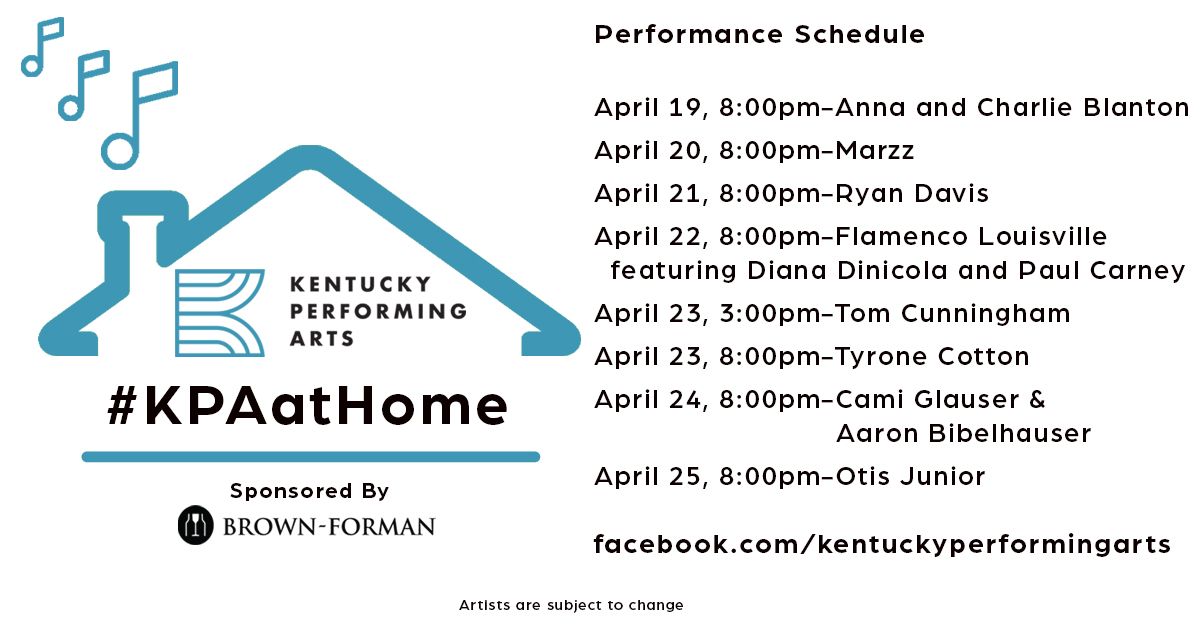 KENTUCKY PERFORMING ARTS

#KPAatHome

Sponsored By

BROWN-FORMAN

Performance Schedule

April 19, 8:00pm–Anna and Charlie Blanton

April 20, 8:00pm–Marzz

April 21, 8:00pm–Ryan Davis

April 22, 8:00pm–Flamenco Louisville featuring Diana Dinicola and Paul Carney

April 23, 3:00pm–Tom Cunningham

April 23, 8:00pm–Tyrone Cotton

April 24, 8:00pm–Cami Glauser & Aaron Bibelhauser

April 25, 8:00pm–Otis Junior

facebook.com/kentuckyperformingarts

Artists are subject to change